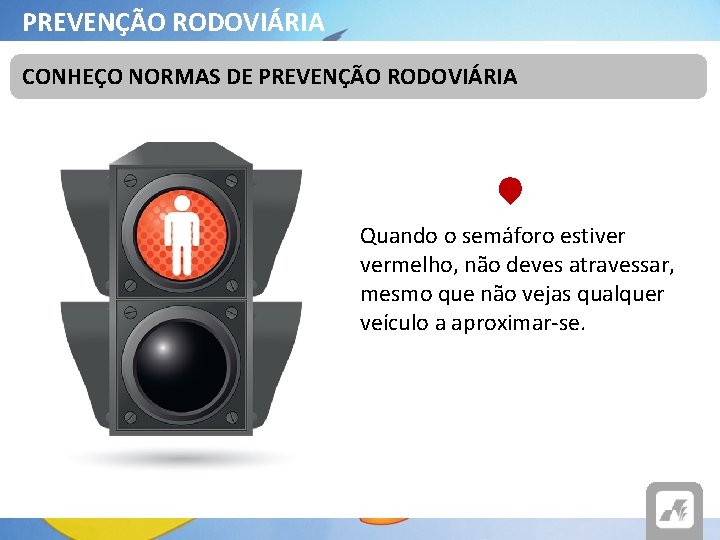 PREVENÇÃO RODOVIÁRIA

CONHEÇO NORMAS DE PREVENÇÃO RODOVIÁRIA

Quando o semáforo estiver vermelho, não deves atravessar, mesmo que não vejas qualquer veículo a aproximar-se.